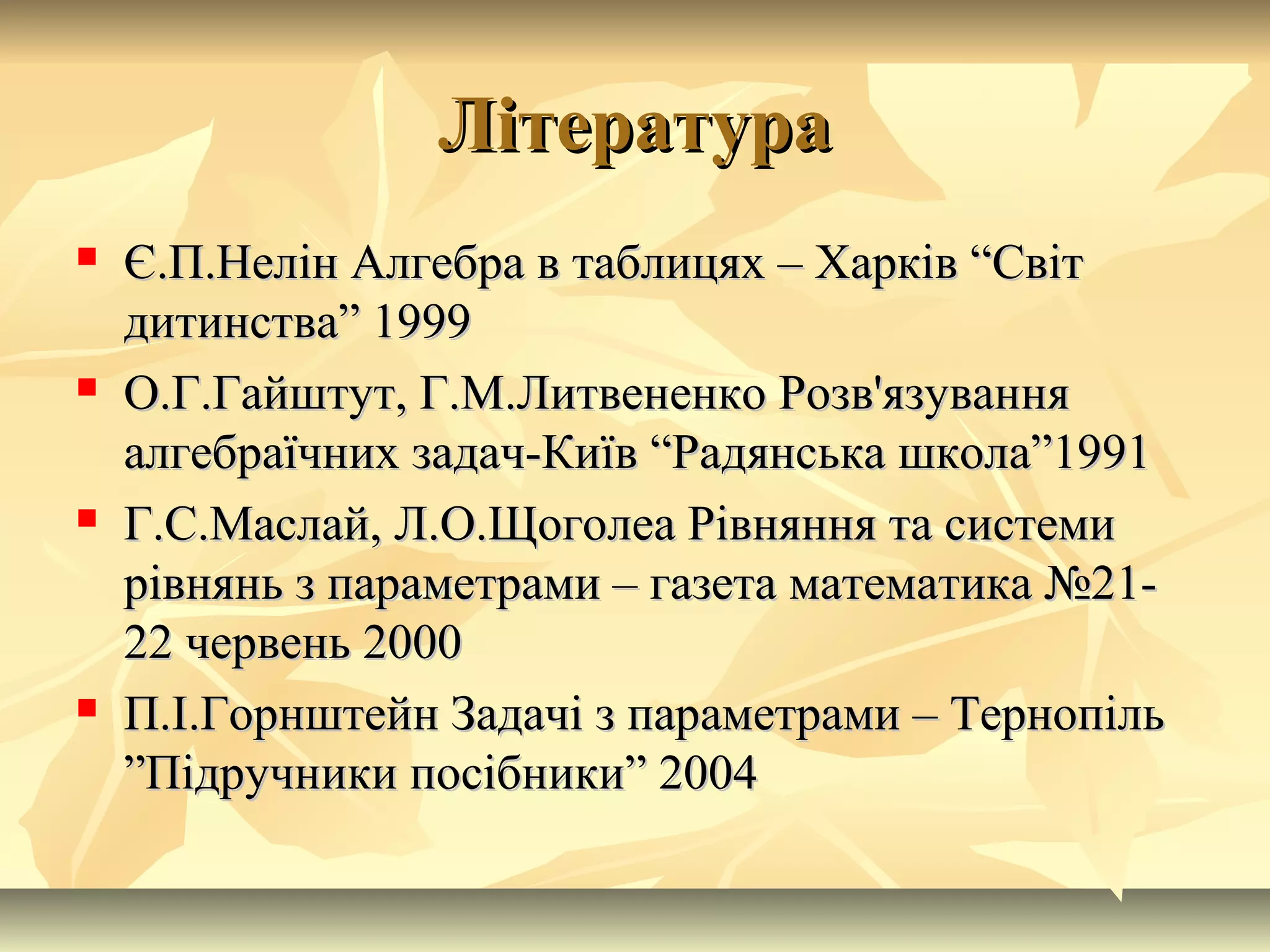 Література

Є.П.Нелін Алгебра в таблицях – Харків “Світ дитинства” 1999

О.Г.Гайштут, Г.М.Литвененко Розв'язування алгебраїчних задач-Київ “Радянська школа”1991

Г.С.Маслай, Л.О.Щоголеа Рівняння та системи рівнянь з параметрами – газета математика №21-22 червень 2000

П.І.Горнштейн Задачі з параметрами – Тернопіль ”Підручники посібники” 2004